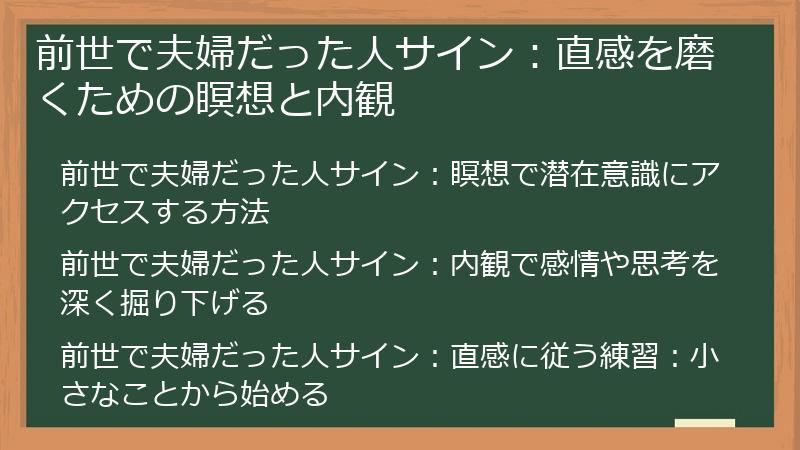 前世で夫婦だった人サイン：直感を磨くための瞑想と内観

前世で夫婦だった人サイン：瞑想で潜在意識にアクセスする方法

前世で夫婦だった人サイン：内観で感情や思考を深く掘り下げる

前世で夫婦だった人サイン：直感に従う練習：小さなことから始める